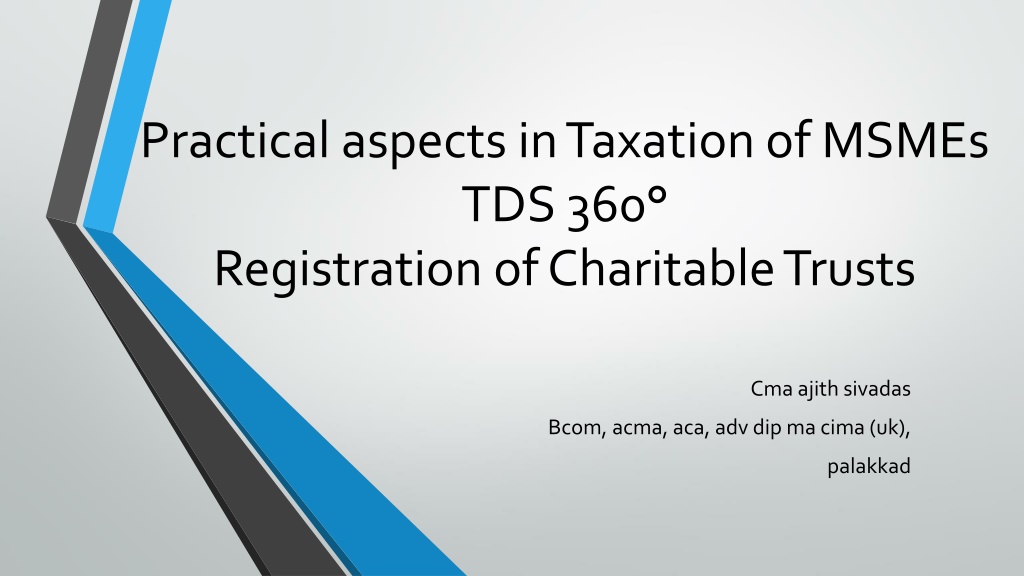 Practical aspects in Taxation of MSMEs
TDS 360°
Registration of Charitable Trusts

Cma ajith sivadas
Bcom, acma, aca, adv dip ma cima (uk),
palakkad